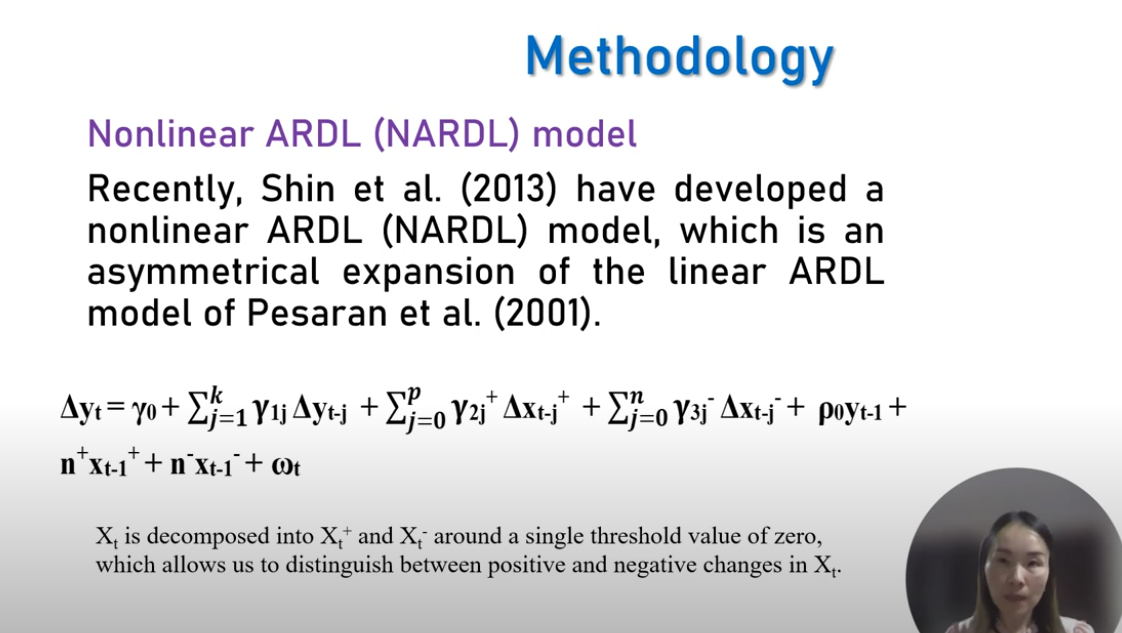 Methodology

Nonlinear ARDL (NARDL) model

Recently, Shin et al. (2013) have developed a nonlinear ARDL (NARDL) model, which is an asymmetrical expansion of the linear ARDL model of Pesaran et al. (2001).

$\Delta y_t = \gamma_0 + \sum_{j=1}^{k} \gamma_{1j} \Delta y_{t-j} + \sum_{j=0}^{p} \gamma_{2j}^{+} \Delta x_{t-j}^{+} + \sum_{j=0}^{n} \gamma_{3j}^{-} \Delta x_{t-j}^{-} + \rho_0 y_{t-1} + n^{+} x_{t-1}^{+} + n^{-} x_{t-1}^{-} + \omega_t$

$X_t$ is decomposed into $X_t^+$ and $X_t^-$ around a single threshold value of zero, which allows us to distinguish between positive and negative changes in $X_t$.